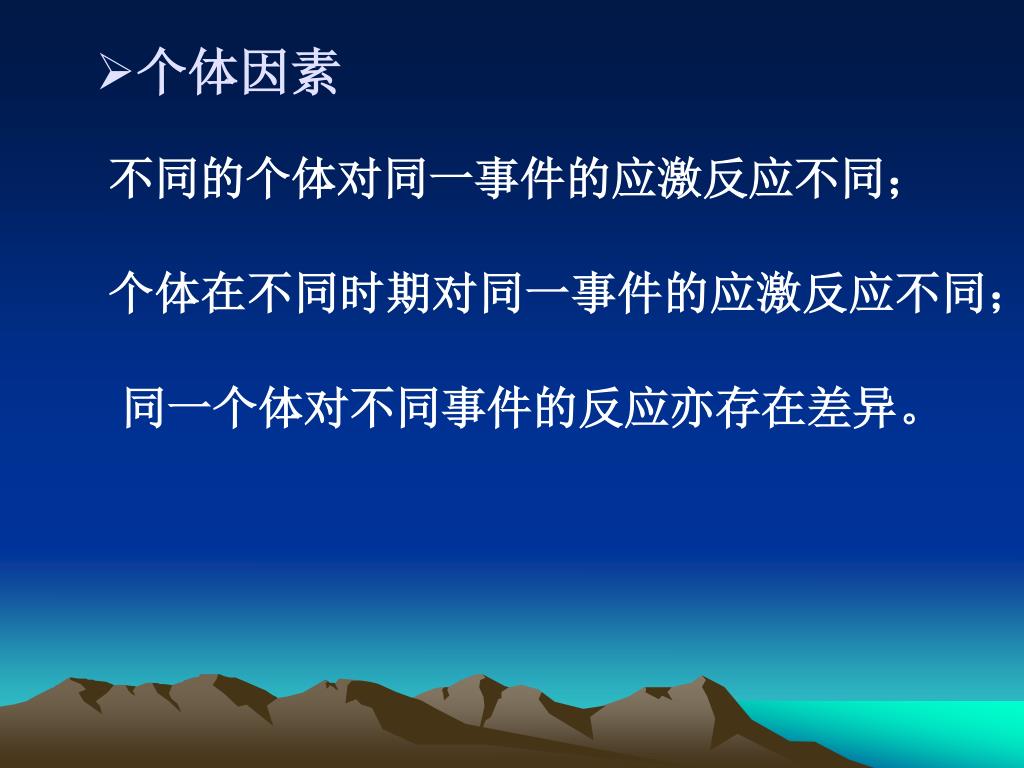 ➢个体因素

不同的个体对同一事件的应激反应不同；

个体在不同时期对同一事件的应激反应不同；

同一个体对不同事件的反应亦存在差异。